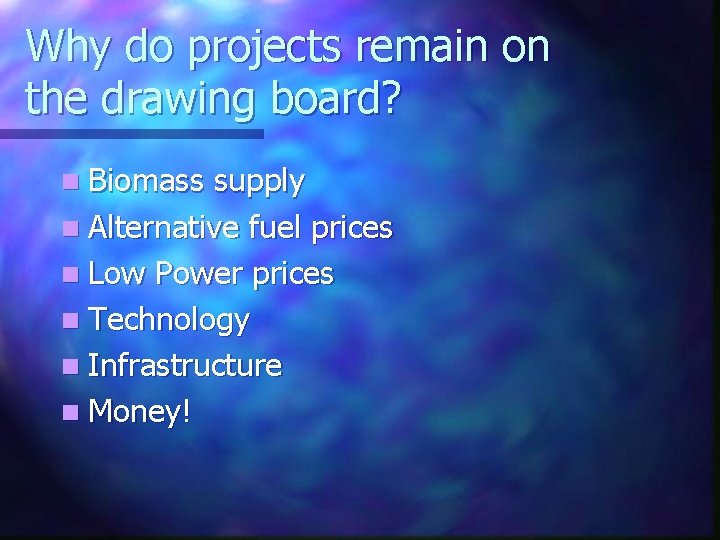 Why do projects remain on the drawing board?

- Biomass supply
- Alternative fuel prices
- Low Power prices
- Technology
- Infrastructure
- Money!